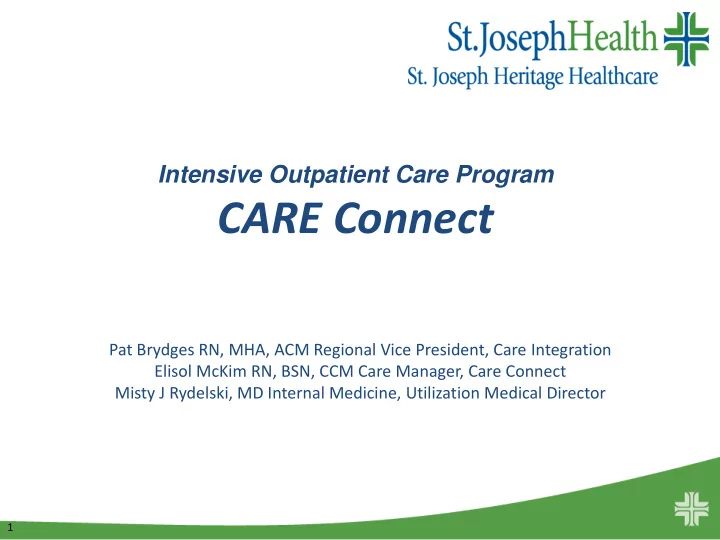 St.JosephHealth
St. Joseph Heritage Healthcare

Intensive Outpatient Care Program
CARE Connect

Pat Brydges RN, MHA, ACM Regional Vice President, Care Integration
Elisol McKim RN, BSN, CCM Care Manager, Care Connect
Misty J Rydelski, MD Internal Medicine, Utilization Medical Director

1